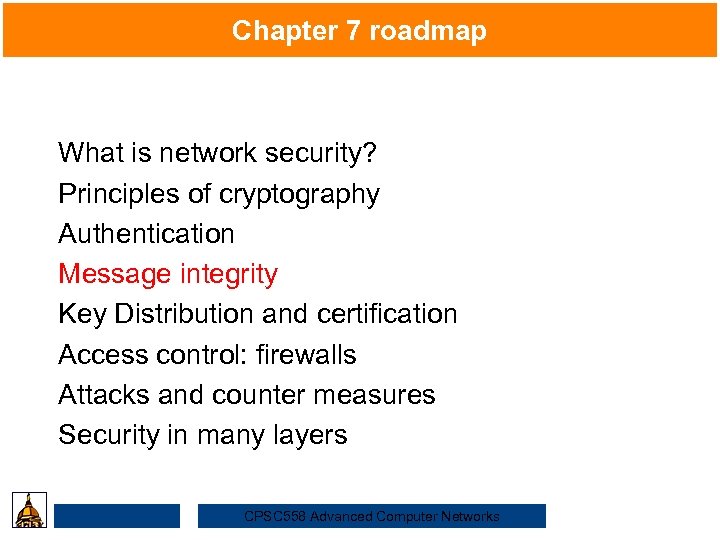 Chapter 7 roadmap

What is network security?
Principles of cryptography
Authentication
Message integrity
Key Distribution and certification
Access control: firewalls
Attacks and counter measures
Security in many layers

CPSC558 Advanced Computer Networks